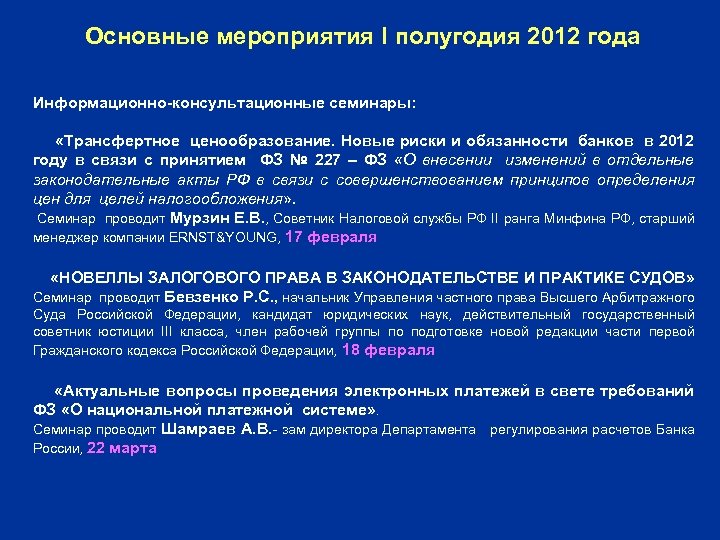 Основные мероприятия I полугодия 2012 года

Информационно-консультационные семинары:

«Трансфертное ценообразование. Новые риски и обязанности банков в 2012 году в связи с принятием ФЗ № 227 – ФЗ «О внесении изменений в отдельные законодательные акты РФ в связи с совершенствованием принципов определения цен для целей налогообложения».
Семинар проводит Мурзин Е.В., Советник Налоговой службы РФ II ранга Минфина РФ, старший менеджер компании ERNST&YOUNG, 17 февраля

«НОВЕЛЛЫ ЗАЛОГОВОГО ПРАВА В ЗАКОНОДАТЕЛЬСТВЕ И ПРАКТИКЕ СУДОВ»
Семинар проводит Бевзенко Р.С., начальник Управления частного права Высшего Арбитражного Суда Российской Федерации, кандидат юридических наук, действительный государственный советник юстиции III класса, член рабочей группы по подготовке новой редакции части первой Гражданского кодекса Российской Федерации, 18 февраля

«Актуальные вопросы проведения электронных платежей в свете требований ФЗ «О национальной платежной системе».
Семинар проводит Шамраев А.В.- зам директора Департамента регулирования расчетов Банка России, 22 марта